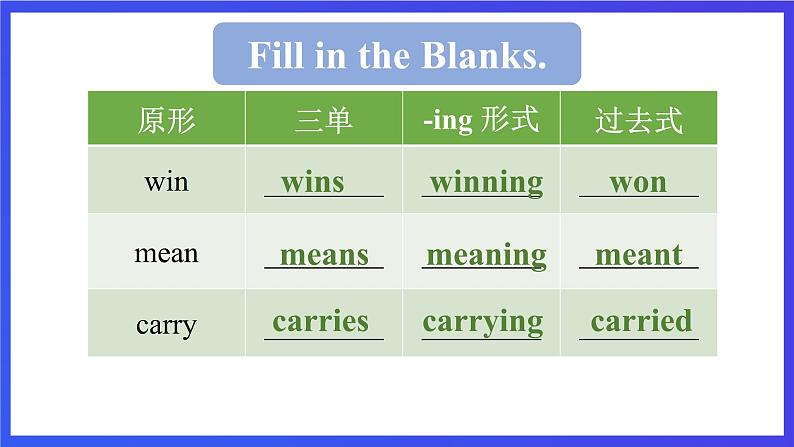 Fill in the Blanks.

| 原形 | 三单 | -ing 形式 | 过去式 |
|---|---|---|---|
| win | wins | winning | won |
| mean | means | meaning | meant |
| carry | carries | carrying | carried |